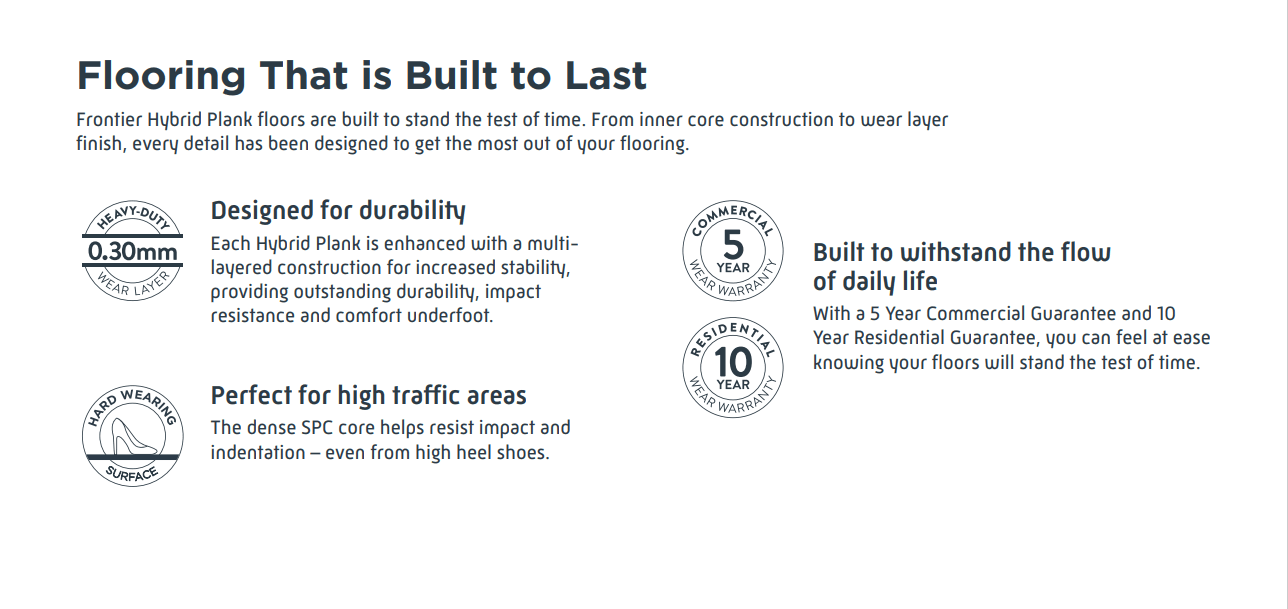 Flooring That is Built to Last

Frontier Hybrid Plank floors are built to stand the test of time. From inner core construction to wear layer finish, every detail has been designed to get the most out of your flooring.

HEAVY-DUTY
0.30mm
WEAR LAYER

Designed for durability

Each Hybrid Plank is enhanced with a multi-layered construction for increased stability, providing outstanding durability, impact resistance and comfort underfoot.

HARD WEARING
SURFACE

Perfect for high traffic areas

The dense SPC core helps resist impact and indentation – even from high heel shoes.

COMMERCIAL
5
YEAR
WEAR WARRANTY

RESIDENTIAL
10
YEAR
WEAR WARRANTY

Built to withstand the flow of daily life

With a 5 Year Commercial Guarantee and 10 Year Residential Guarantee, you can feel at ease knowing your floors will stand the test of time.